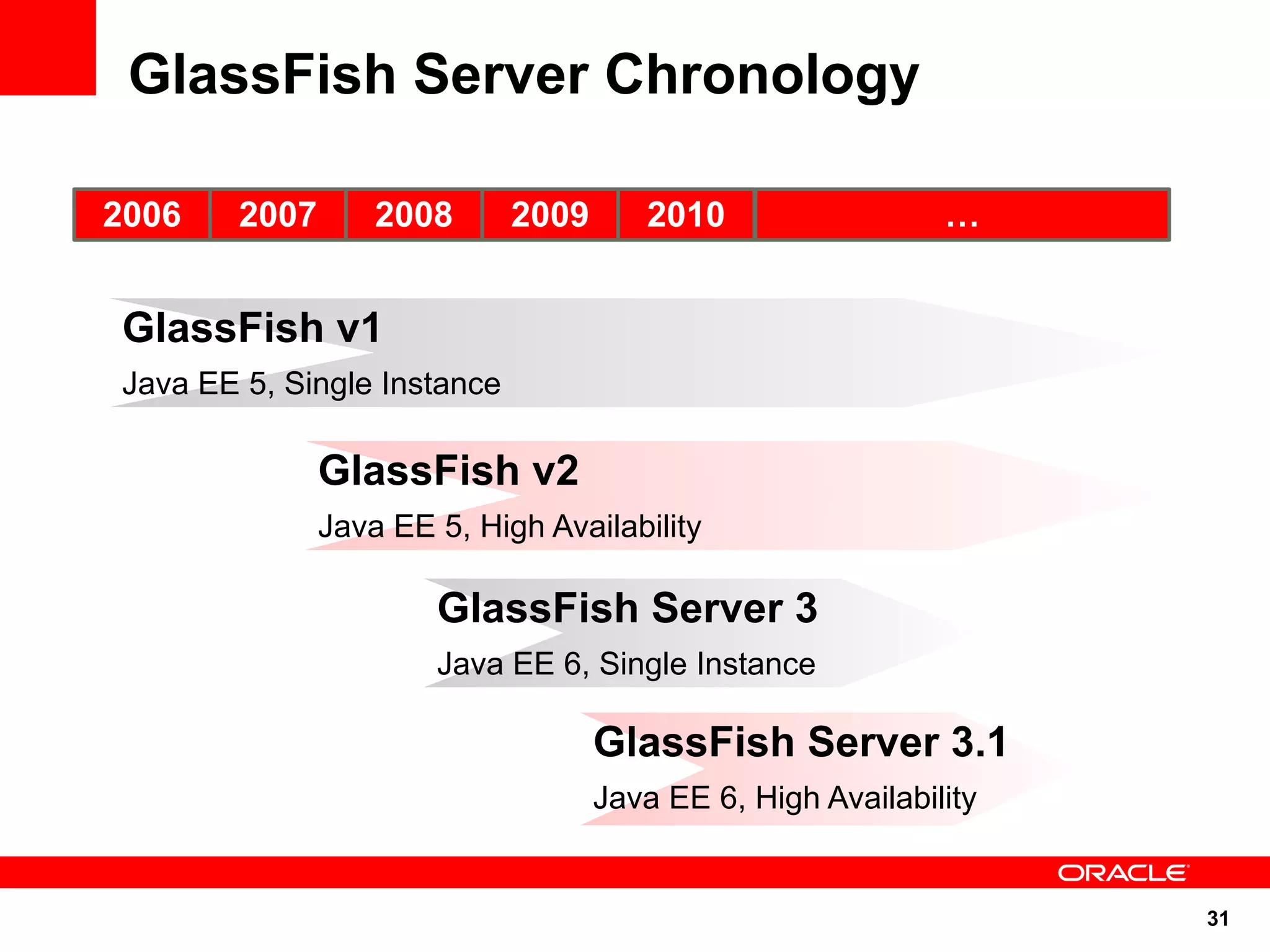 GlassFish Server Chronology

| 2006 | 2007 | 2008 | 2009 | 2010 | … |
|---|---|---|---|---|---|

GlassFish v1

Java EE 5, Single Instance

GlassFish v2

Java EE 5, High Availability

GlassFish Server 3

Java EE 6, Single Instance

GlassFish Server 3.1

Java EE 6, High Availability

ORACLE

31